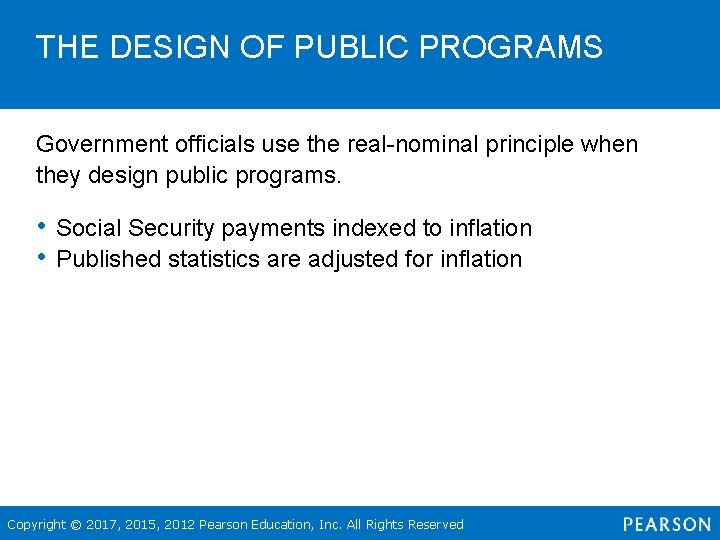 THE DESIGN OF PUBLIC PROGRAMS

Government officials use the real-nominal principle when they design public programs.

• Social Security payments indexed to inflation
• Published statistics are adjusted for inflation

Copyright © 2017, 2015, 2012 Pearson Education, Inc. All Rights Reserved

PEARSON